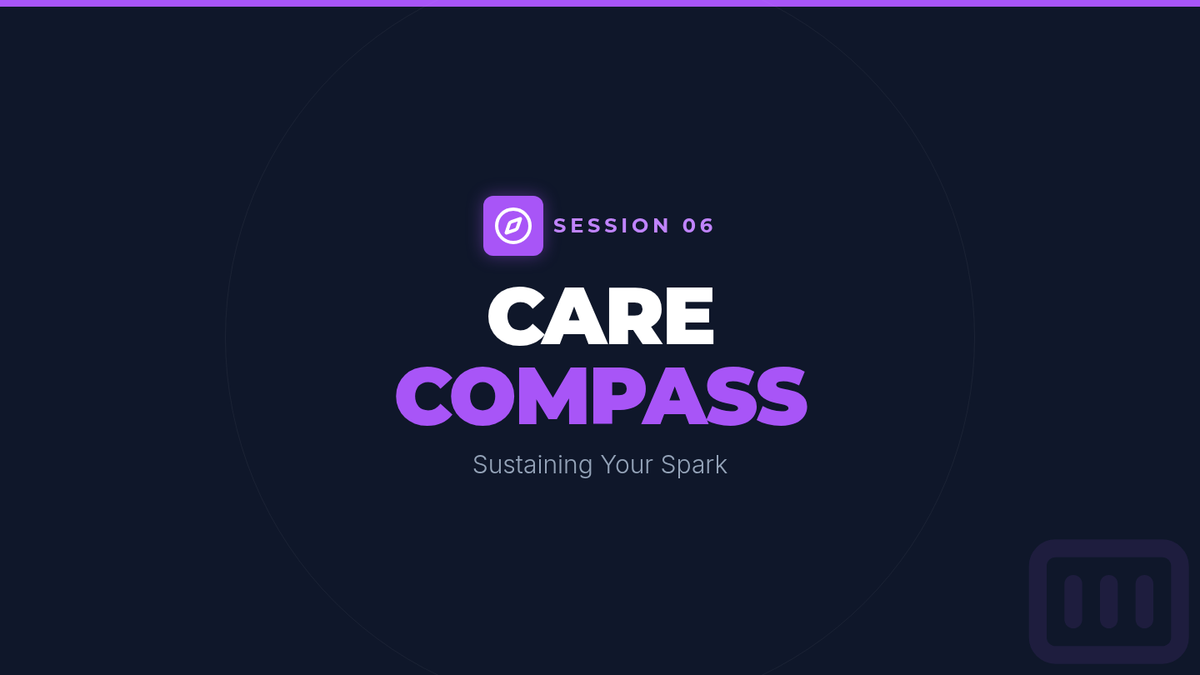 SESSION 06

CARE COMPASS

Sustaining Your Spark